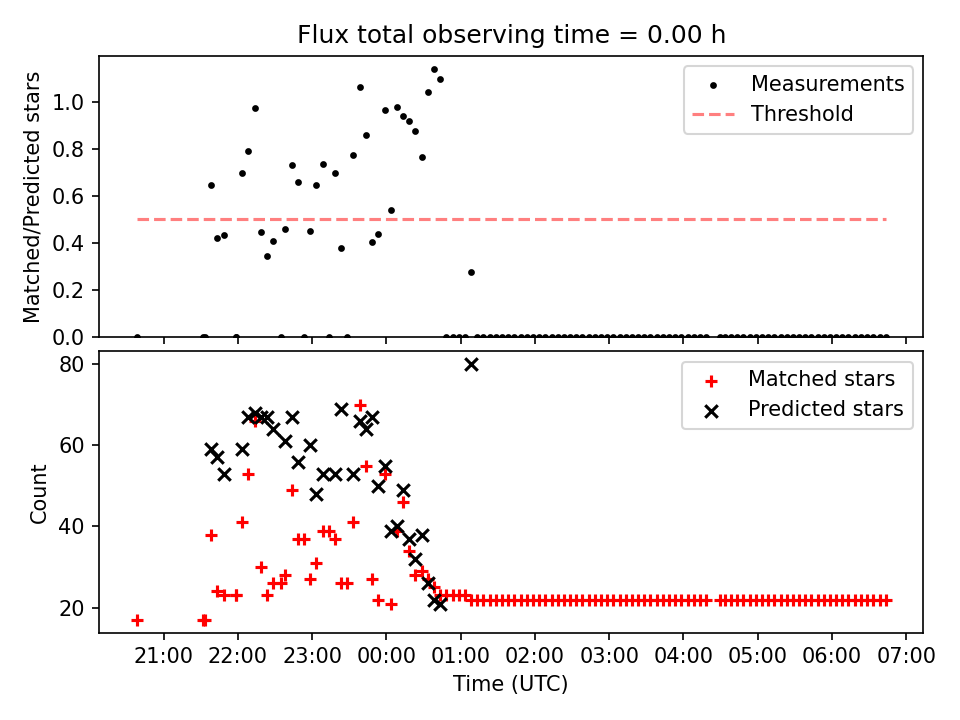 Flux total observing time = 0.00 h

Matched/Predicted stars

1.0
0.8
0.6
0.4
0.2
0.0

Measurements
Threshold

Count

80
60
40
20

Matched stars
Predicted stars

21:00 22:00 23:00 00:00 01:00 02:00 03:00 04:00 05:00 06:00 07:00

Time (UTC)